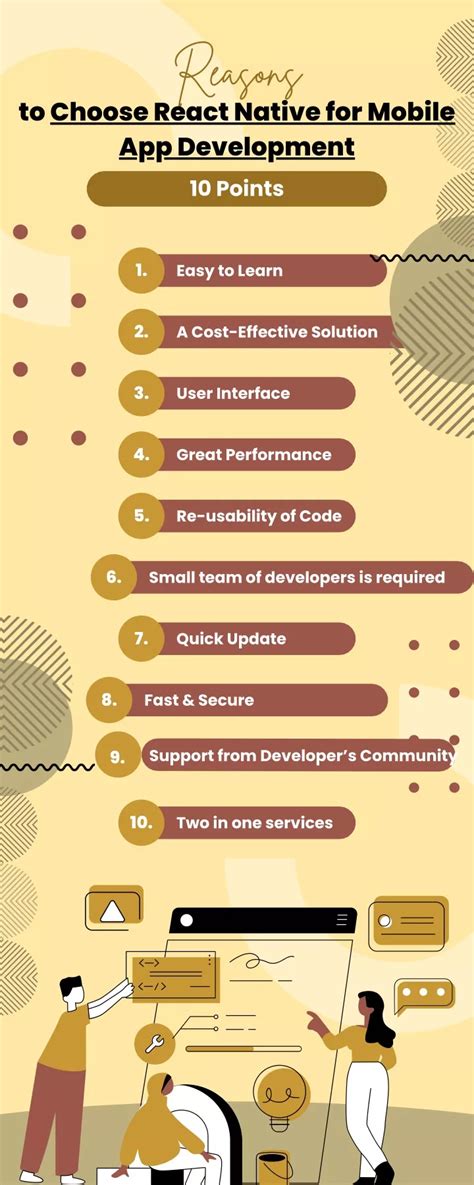 Reasons
to Choose React Native for Mobile App Development

10 Points

1. Easy to Learn

2. A Cost-Effective Solution

3. User Interface

4. Great Performance

5. Re-usability of Code

6. Small team of developers is required

7. Quick Update

8. Fast & Secure

9. Support from Developer's Community

10. Two in one services

<-->
<-/>